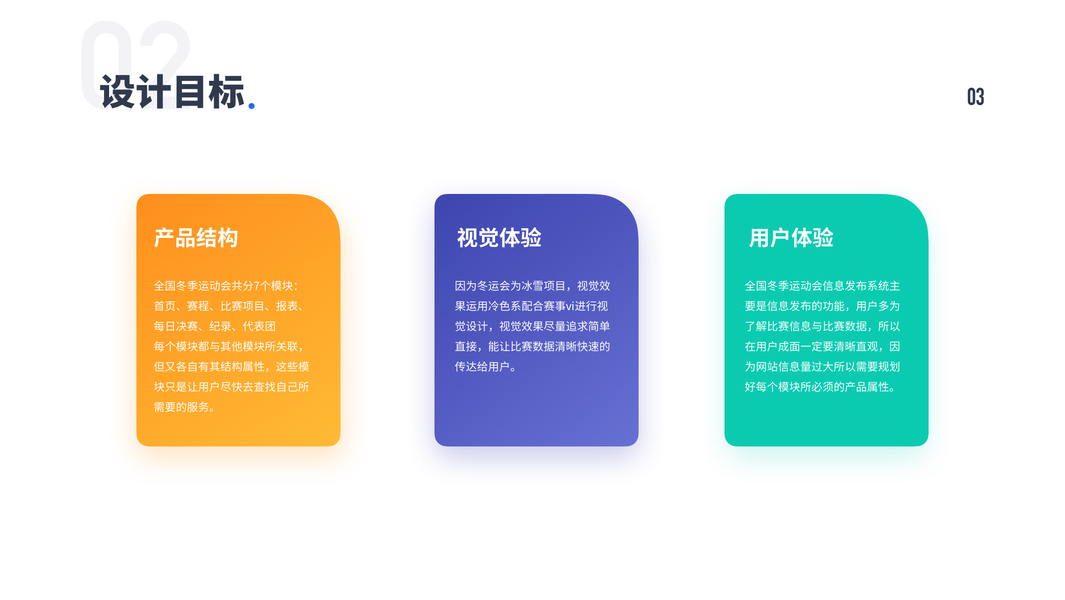 02
设计目标.

03

产品结构

全国冬季运动会共分7个模块：首页、赛程、比赛项目、报表、每日决赛、纪录、代表团
每个模块都与其他模块所关联，但又各自有其结构属性，这些模块只是让用户尽快去查找自己所需要的服务。

视觉体验

因为冬运会为冰雪项目，视觉效果运用冷色系配合赛事vi进行视觉设计，视觉效果尽量追求简单直接，能让比赛数据清晰快速的传达给用户。

用户体验

全国冬季运动会信息发布系统主要是信息发布的功能，用户多为了解比赛信息与比赛数据，所以在用户成面一定要清晰直观，因为网站信息量过大所以需要规划好每个模块所必须的产品属性。